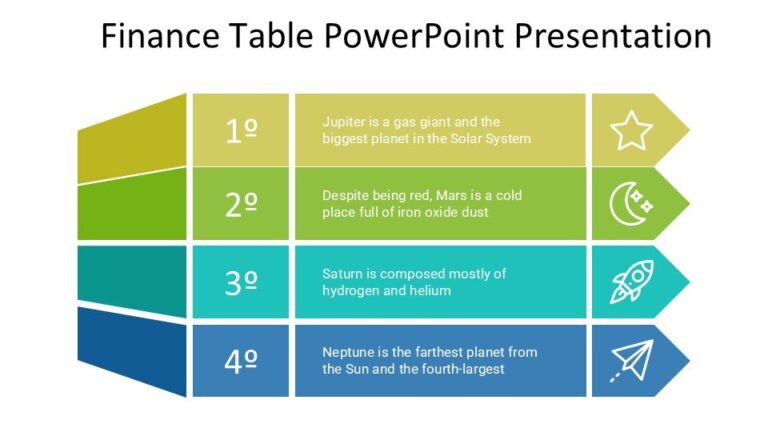 Finance Table PowerPoint Presentation

1º

Jupiter is a gas giant and the biggest planet in the Solar System

2º

Despite being red, Mars is a cold place full of iron oxide dust

3º

Saturn is composed mostly of hydrogen and helium

4º

Neptune is the farthest planet from the Sun and the fourth-largest